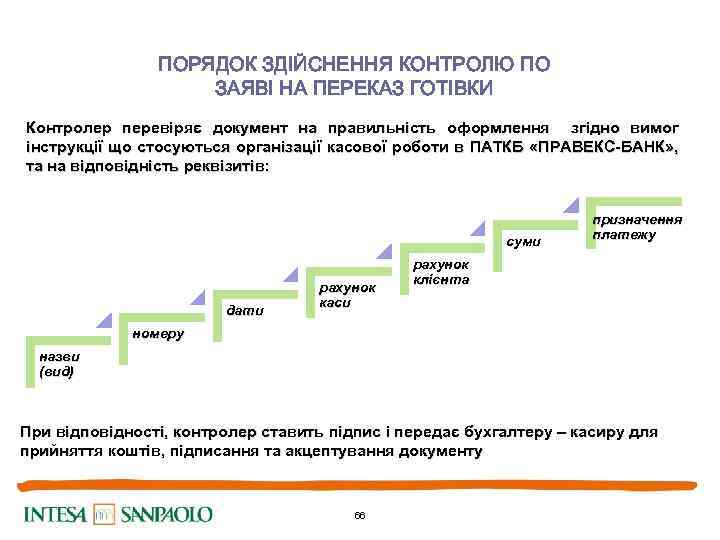 ПОРЯДОК ЗДІЙСНЕННЯ КОНТРОЛЮ ПО ЗАЯВІ НА ПЕРЕКАЗ ГОТІВКИ

Контролер перевіряє документ на правильність оформлення згідно вимог інструкції що стосуються організації касової роботи в ПАТКБ «ПРАВЕКС-БАНК», та на відповідність реквізитів:

назви (вид)

номеру

дати

рахунок каси

рахунок клієнта

суми

призначення платежу

При відповідності, контролер ставить підпис і передає бухгалтеру – касиру для прийняття коштів, підписання та акцептування документу

INTESA SANPAOLO

66